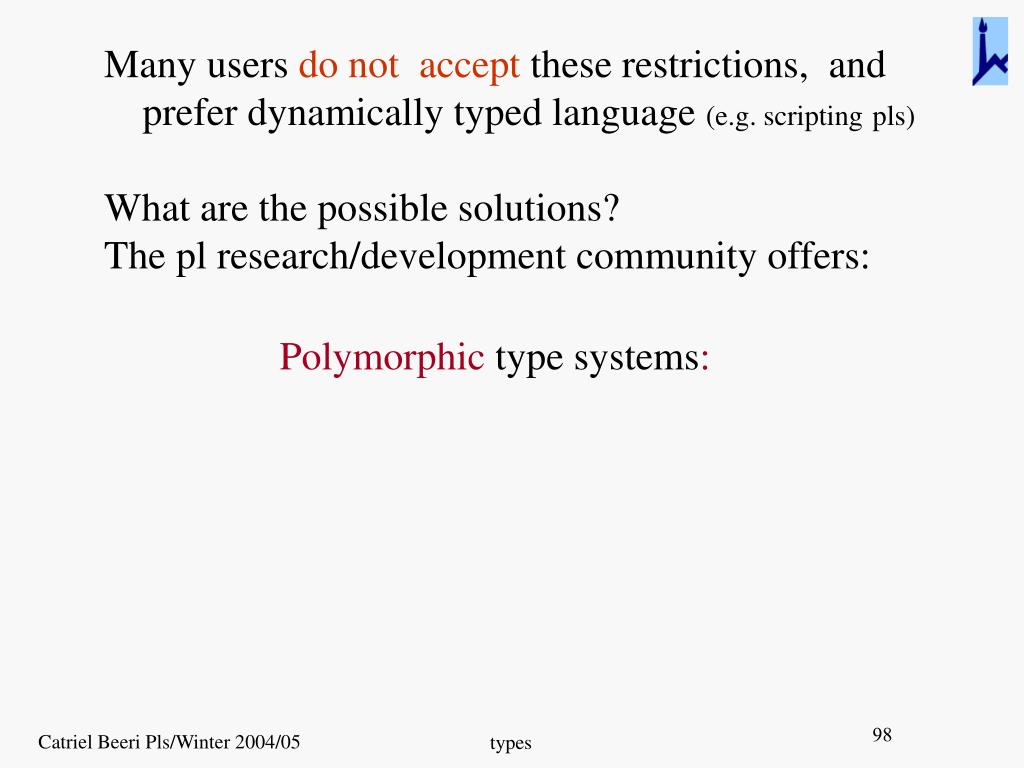 Many users do not accept these restrictions, and prefer dynamically typed language (e.g. scripting pls)

What are the possible solutions?
The pl research/development community offers:

Polymorphic type systems:

Catriel Beeri Pls/Winter 2004/05

types

98